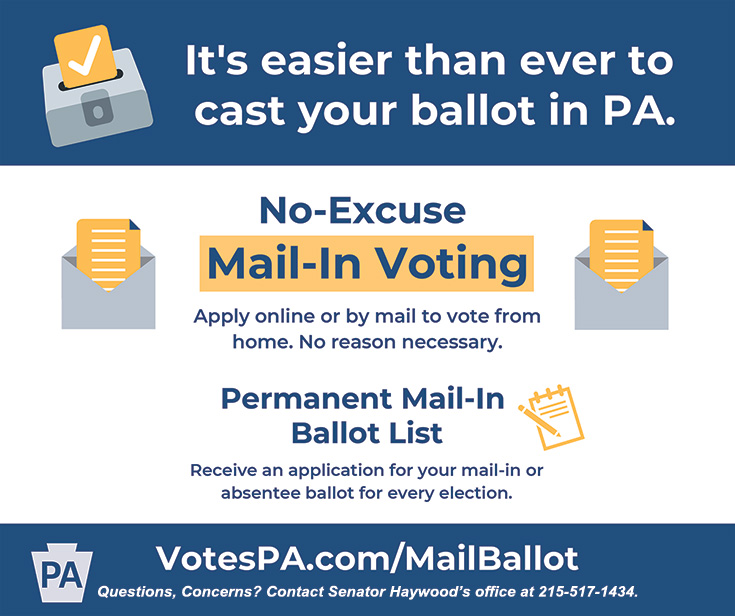 It's easier than ever to cast your ballot in PA.

No-Excuse

Mail-In Voting

Apply online or by mail to vote from home. No reason necessary.

Permanent Mail-In Ballot List

Receive an application for your mail-in or absentee ballot for every election.

PA

VotesPA.com/MailBallot

Questions, Concerns? Contact Senator Haywood's office at 215-517-1434.